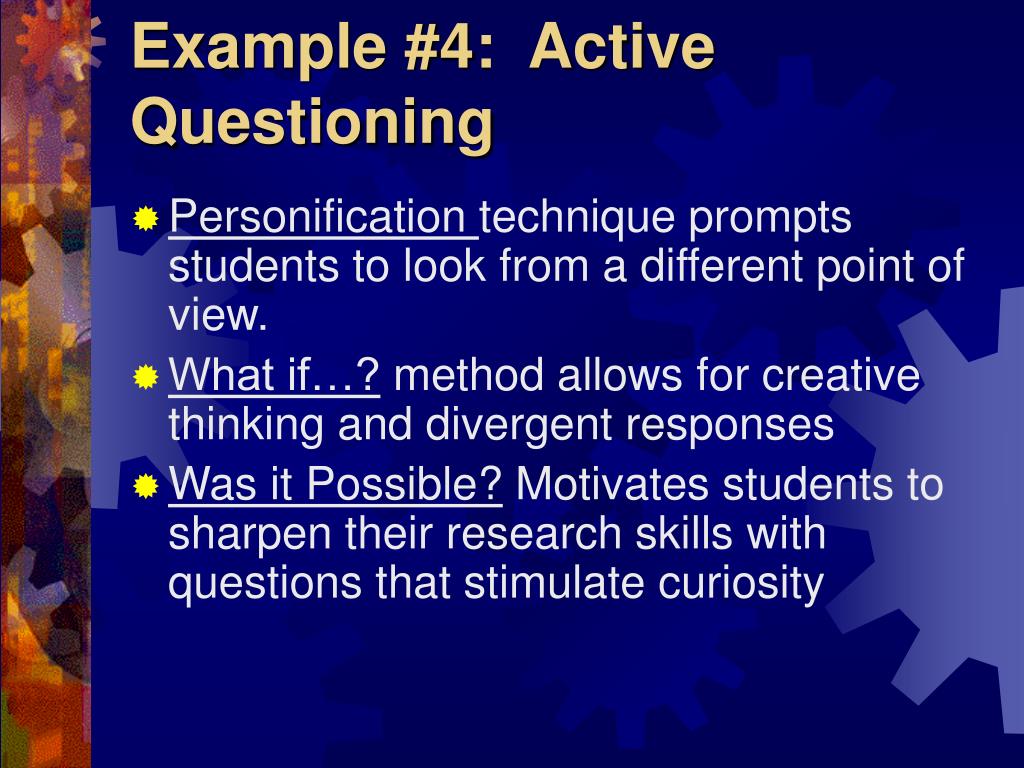 Example #4: Active Questioning

Personification technique prompts students to look from a different point of view.

What if…? method allows for creative thinking and divergent responses

Was it Possible? Motivates students to sharpen their research skills with questions that stimulate curiosity